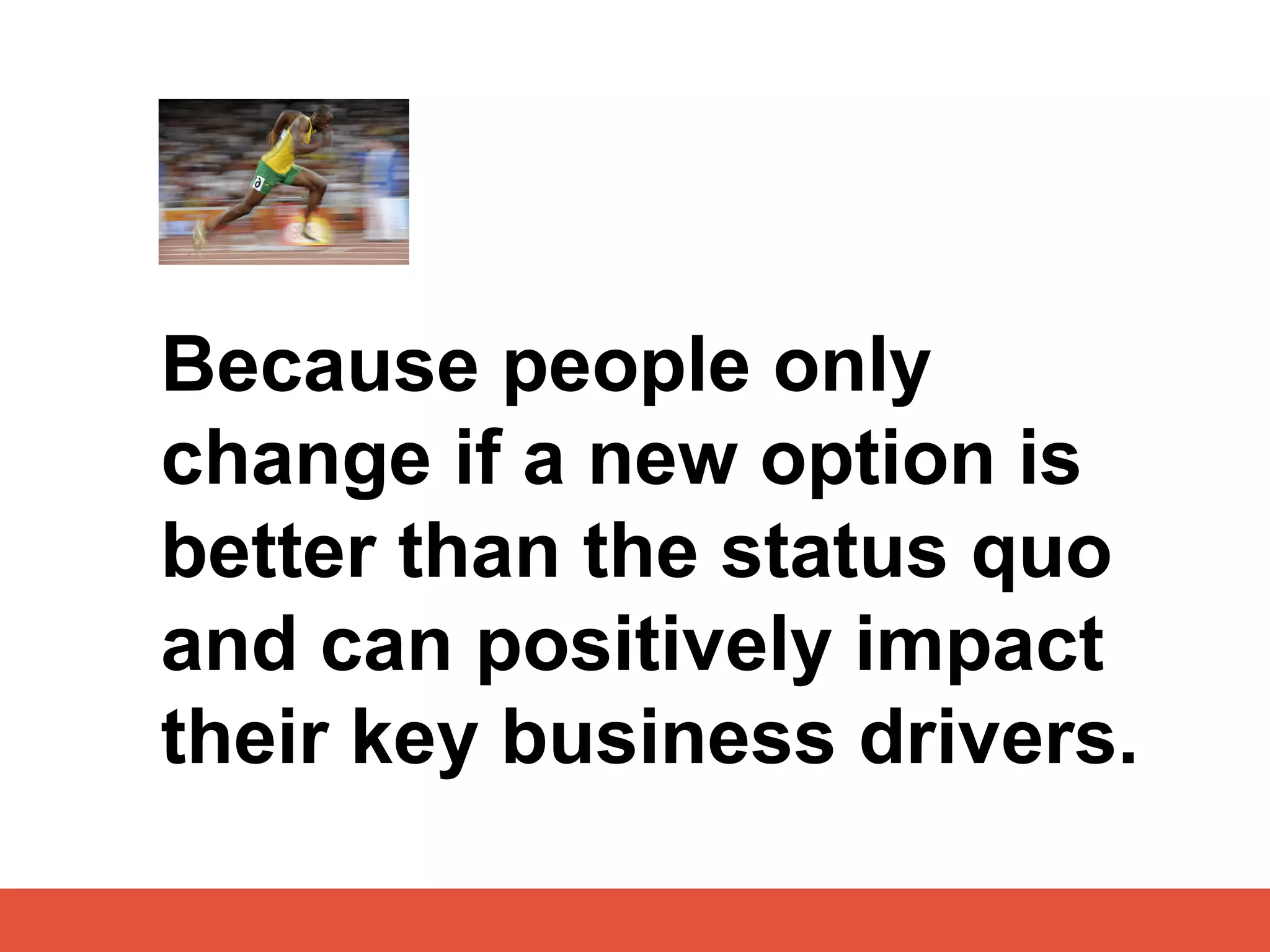 Because people only change if a new option is better than the status quo and can positively impact their key business drivers.